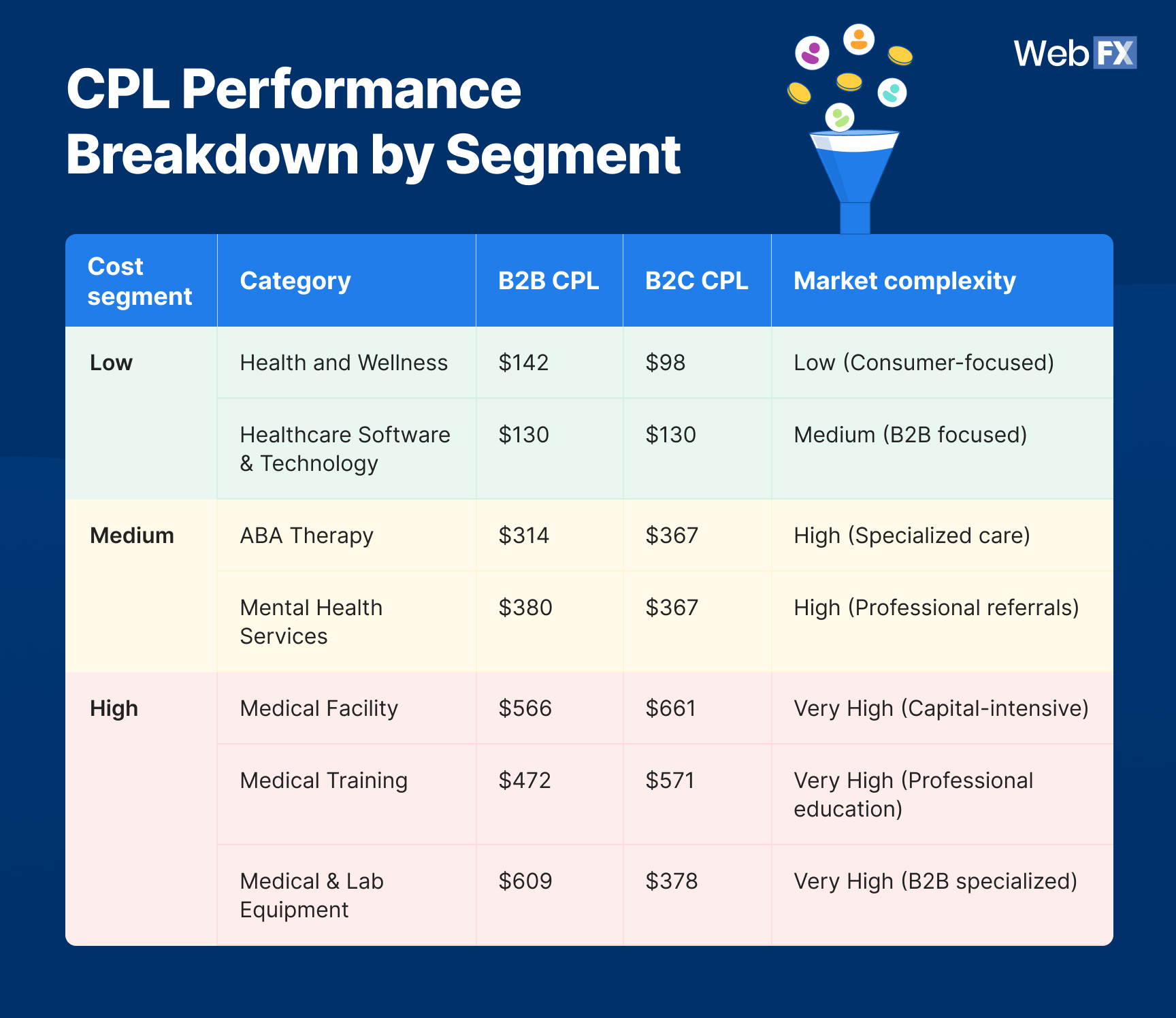 CPL Performance Breakdown by Segment

WebFX

| Cost segment | Category | B2B CPL | B2C CPL | Market complexity |
|---|---|---|---|---|
| Low | Health and Wellness | \$142 | \$98 | Low (Consumer-focused) |
| | Healthcare Software & Technology | \$130 | \$130 | Medium (B2B focused) |
| Medium | ABA Therapy | \$314 | \$367 | High (Specialized care) |
| | Mental Health Services | \$380 | \$367 | High (Professional referrals) |
| High | Medical Facility | \$566 | \$661 | Very High (Capital-intensive) |
| | Medical Training | \$472 | \$571 | Very High (Professional education) |
| | Medical & Lab Equipment | \$609 | \$378 | Very High (B2B specialized) |